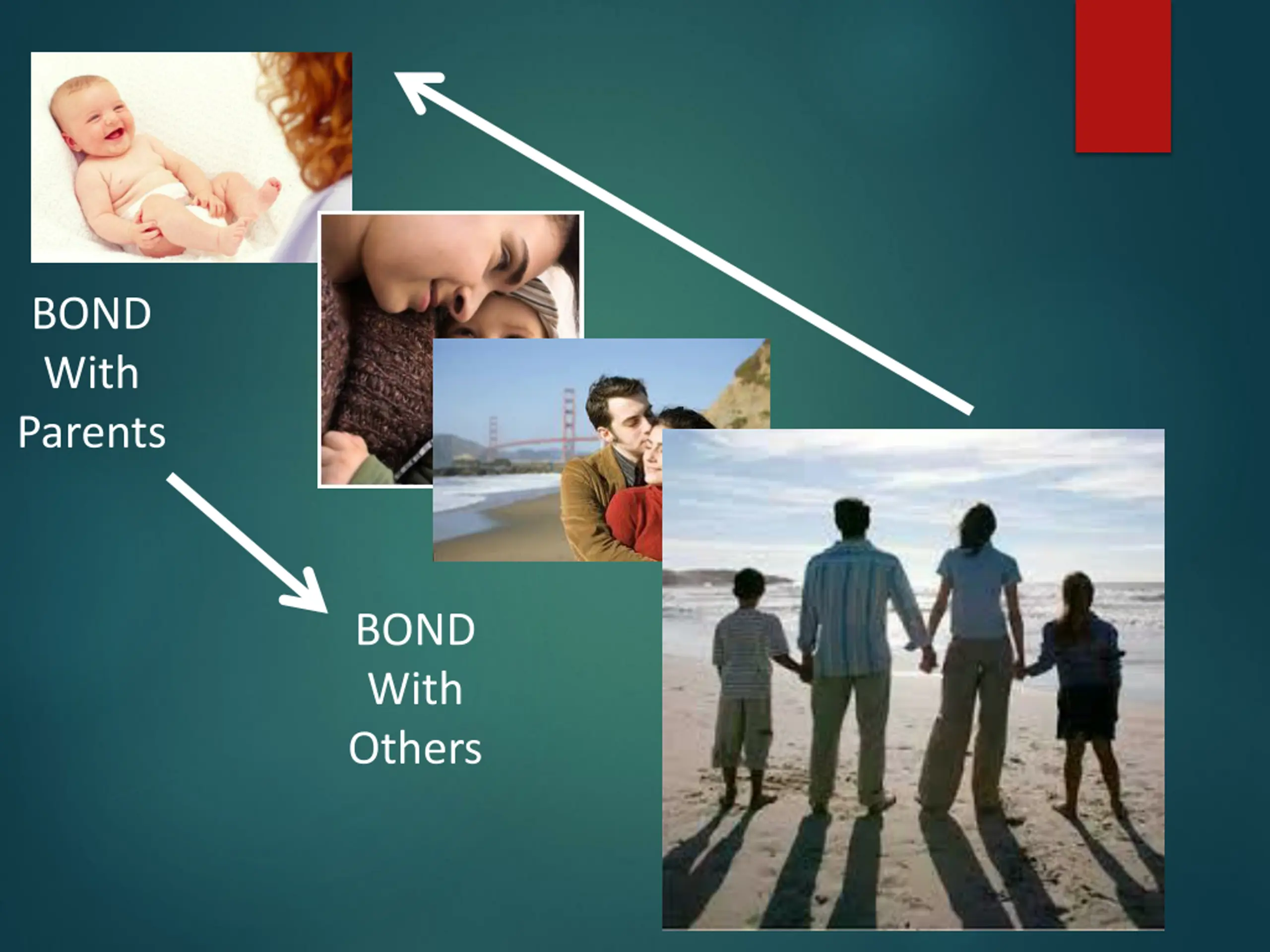 BOND
With
Parents

BOND
With
Others